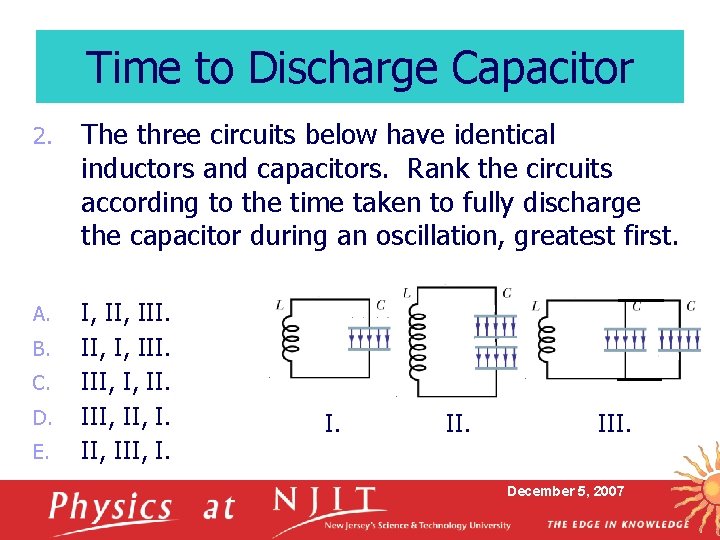 Time to Discharge Capacitor

2. The three circuits below have identical inductors and capacitors. Rank the circuits according to the time taken to fully discharge the capacitor during an oscillation, greatest first.

A. I, II, III.
B. II, I, III.
C. III, I, II.
D. III, II, I.
E. II, III, I.

L C
L C
L C C

I. II. III.

Physics at NJIT
New Jersey's Science & Technology University
December 5, 2007
THE EDGE IN KNOWLEDGE